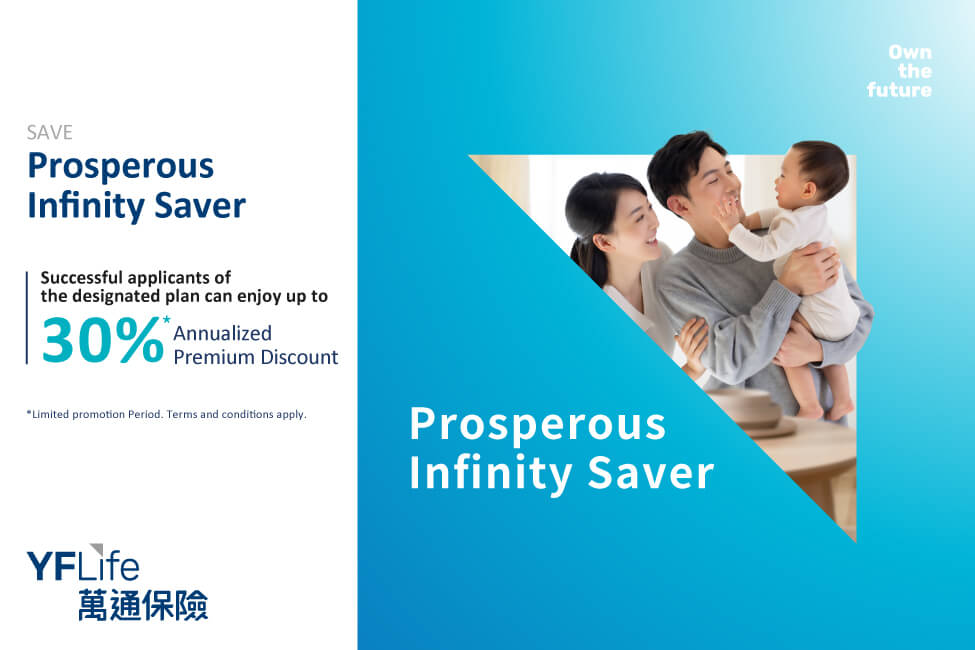 SAVE
Prosperous Infinity Saver

Successful applicants of the designated plan can enjoy up to
30%* Annualized Premium Discount

*Limited promotion Period. Terms and conditions apply.

YFLife
萬通保險

Own the future

Prosperous Infinity Saver